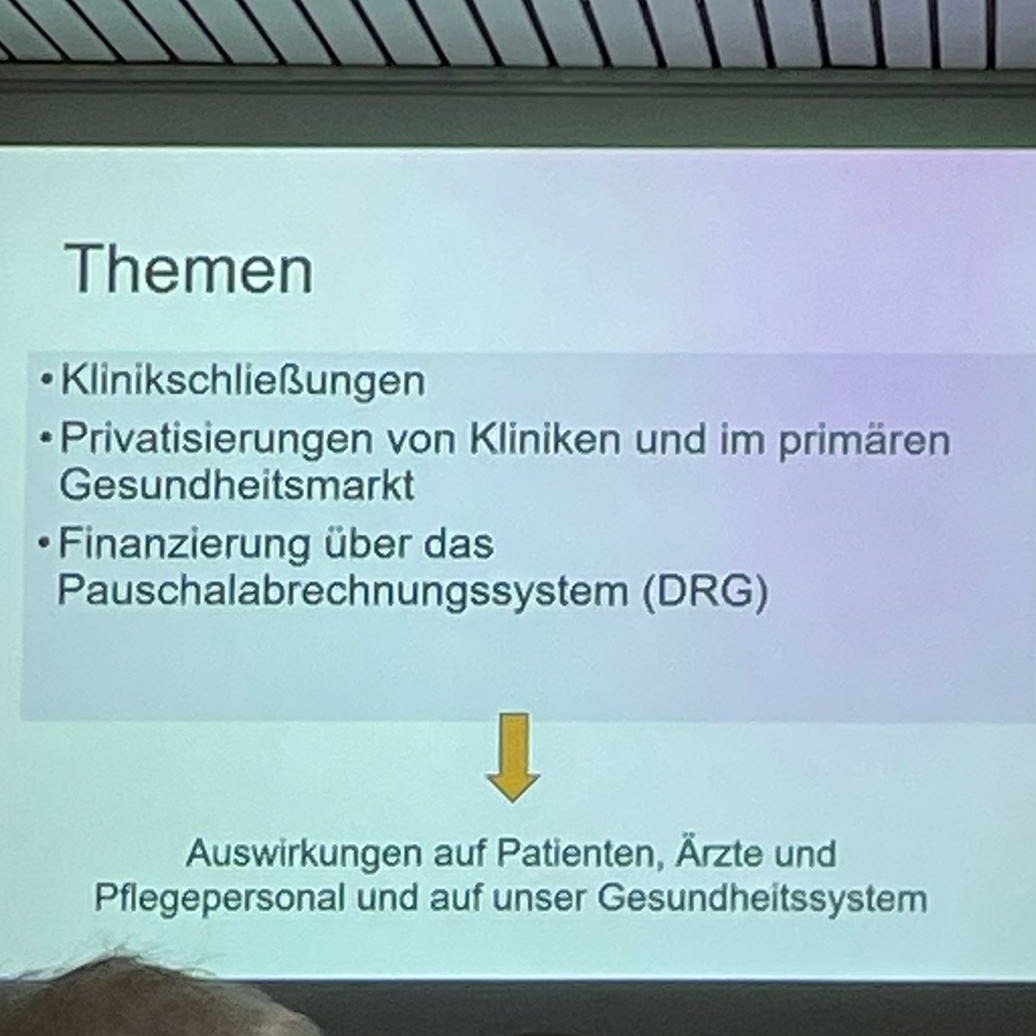 Themen

• Klinikschließungen
• Privatisierungen von Kliniken und im primären Gesundheitsmarkt
• Finanzierung über das Pauschalabrechnungssystem (DRG)

Auswirkungen auf Patienten, Ärzte und Pflegepersonal und auf unser Gesundheitssystem